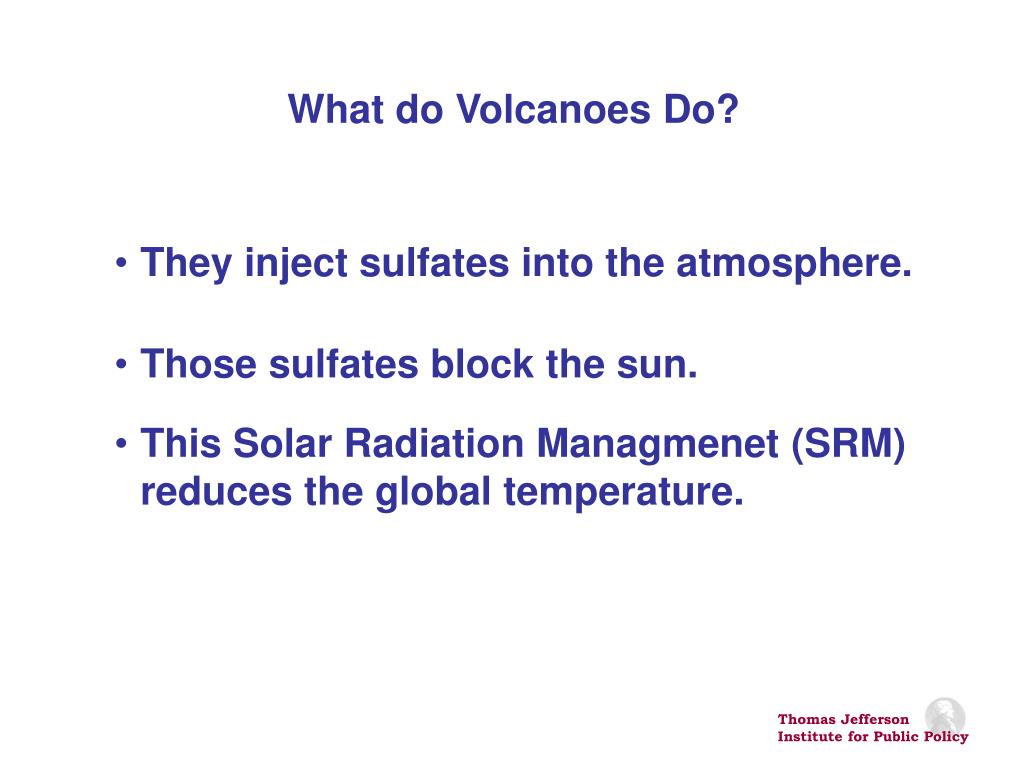 What do Volcanoes Do?

• They inject sulfates into the atmosphere.

• Those sulfates block the sun.

• This Solar Radiation Managmenet (SRM) reduces the global temperature.

Thomas Jefferson
Institute for Public Policy